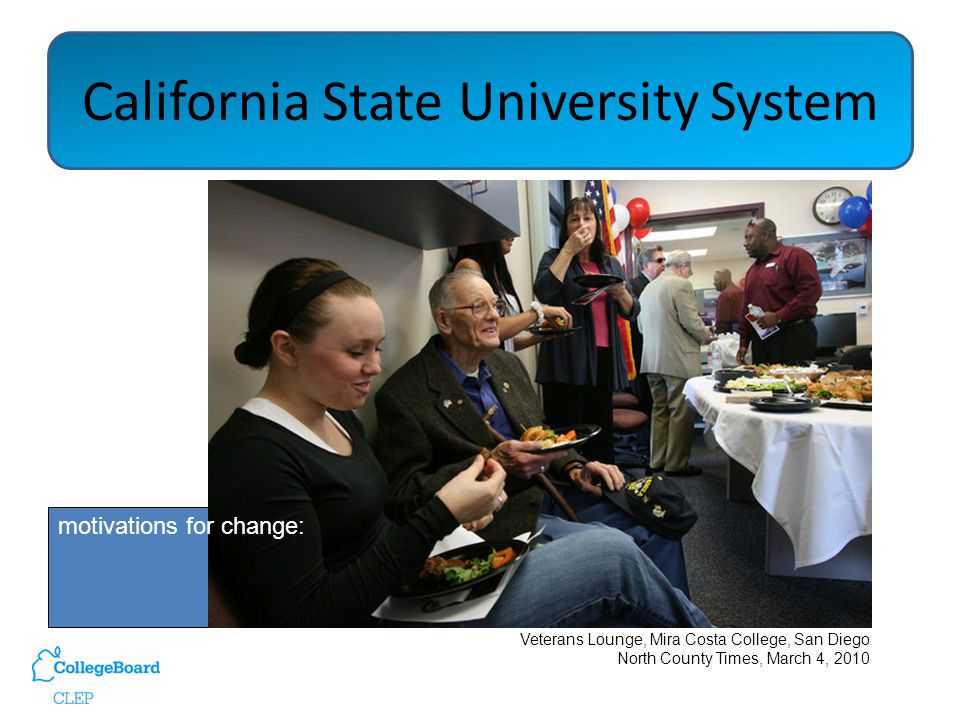 California State University System

motivations for change:

Veterans Lounge, Mira Costa College, San Diego
North County Times, March 4, 2010

CollegeBoard
CLEP